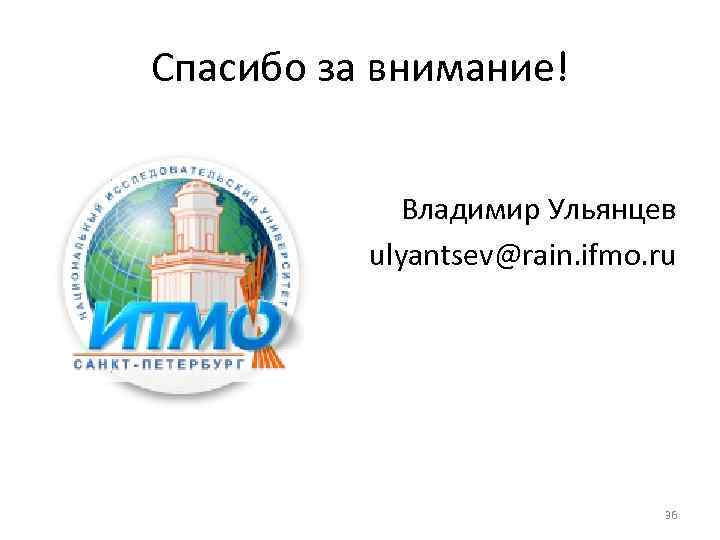 Спасибо за внимание!

НАЦИОНАЛЬНЫЙ ИССЛЕДОВАТЕЛЬСКИЙ УНИВЕРСИТЕТ

ИТМО

САНКТ-ПЕТЕРБУРГ

Владимир Ульянцев
ulyantsev@rain.ifmo.ru

36